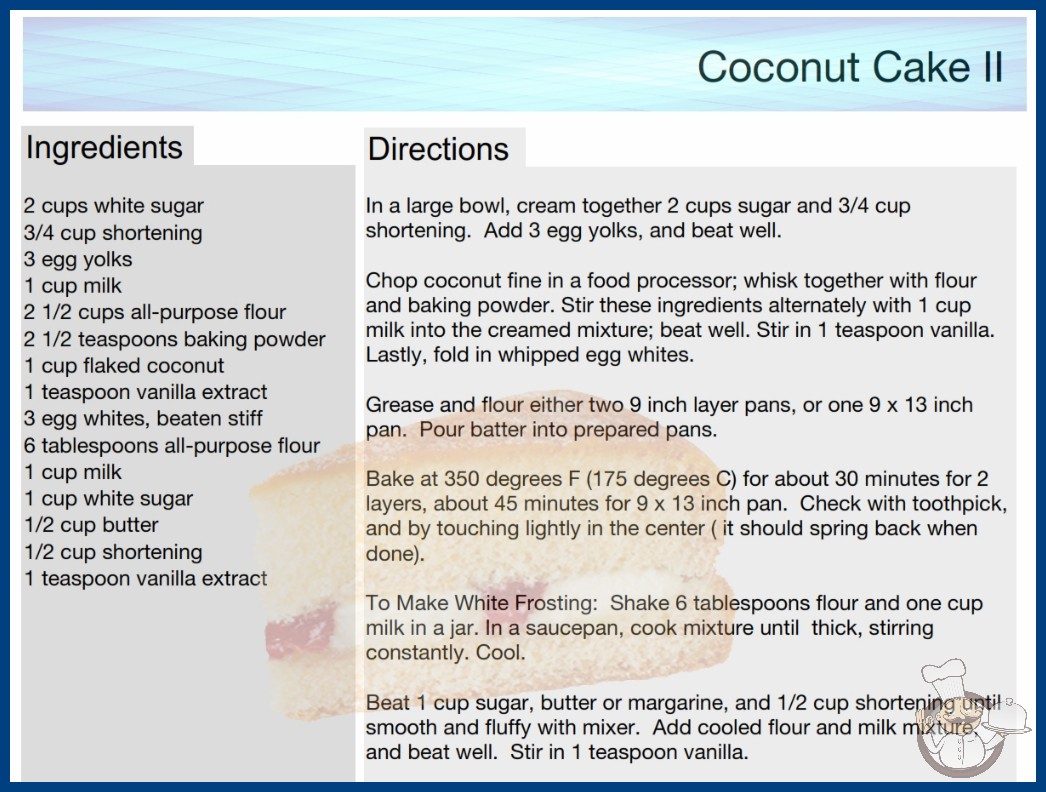 Coconut Cake II

Ingredients

2 cups white sugar
3/4 cup shortening
3 egg yolks
1 cup milk
2 1/2 cups all-purpose flour
2 1/2 teaspoons baking powder
1 cup flaked coconut
1 teaspoon vanilla extract
3 egg whites, beaten stiff
6 tablespoons all-purpose flour
1 cup milk
1 cup white sugar
1/2 cup butter
1/2 cup shortening
1 teaspoon vanilla extract

Directions

In a large bowl, cream together 2 cups sugar and 3/4 cup shortening. Add 3 egg yolks, and beat well.

Chop coconut fine in a food processor; whisk together with flour and baking powder. Stir these ingredients alternately with 1 cup milk into the creamed mixture; beat well. Stir in 1 teaspoon vanilla. Lastly, fold in whipped egg whites.

Grease and flour either two 9 inch layer pans, or one 9 x 13 inch pan. Pour batter into prepared pans.

Bake at 350 degrees F (175 degrees C) for about 30 minutes for 2 layers, about 45 minutes for 9 x 13 inch pan. Check with toothpick, and by touching lightly in the center ( it should spring back when done).

To Make White Frosting: Shake 6 tablespoons flour and one cup milk in a jar. In a saucepan, cook mixture until thick, stirring constantly. Cool.

Beat 1 cup sugar, butter or margarine, and 1/2 cup shortening until smooth and fluffy with mixer. Add cooled flour and milk mixture, and beat well. Stir in 1 teaspoon vanilla.